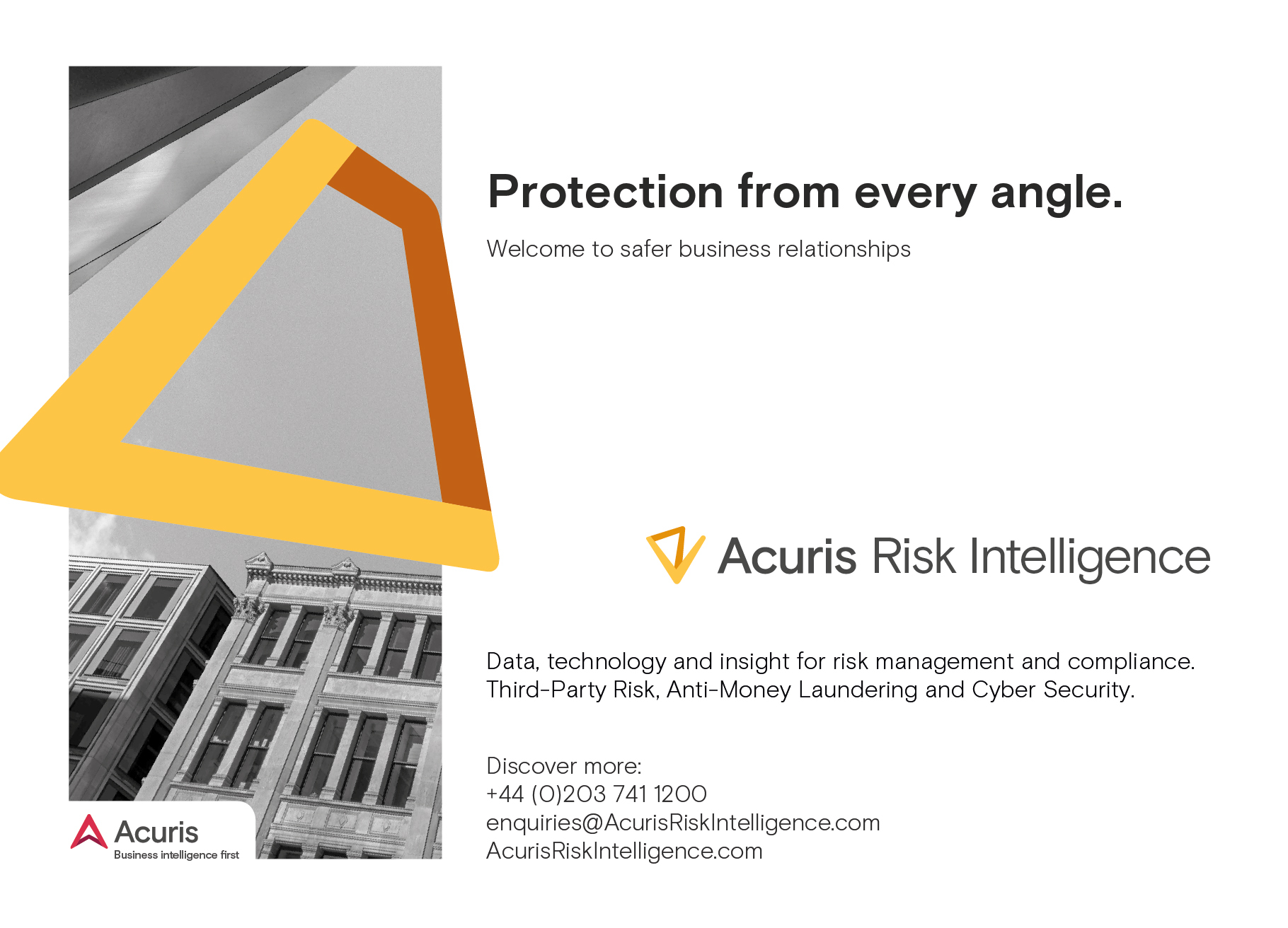 Protection from every angle.

Welcome to safer business relationships

Acuris Risk Intelligence

Data, technology and insight for risk management and compliance. Third-Party Risk, Anti-Money Laundering and Cyber Security.

Discover more:
+44 (0)203 741 1200
enquiries@AcurisRiskIntelligence.com
AcurisRiskIntelligence.com

Acuris
Business intelligence first